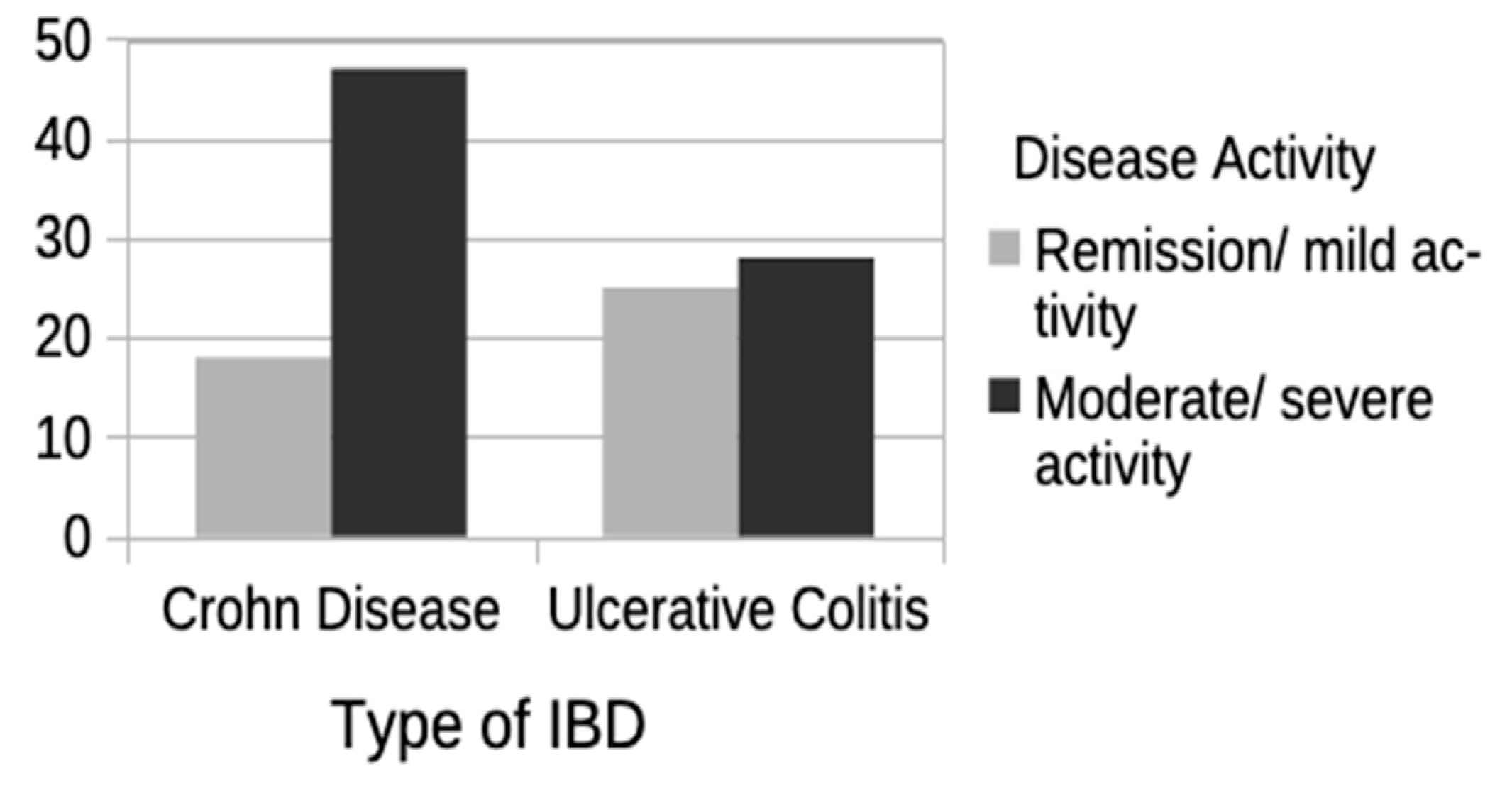 50
40
30
20
10
0

Crohn Disease
Ulcerative Colitis

Type of IBD

Disease Activity
Remission/ mild activity
Moderate/ severe activity